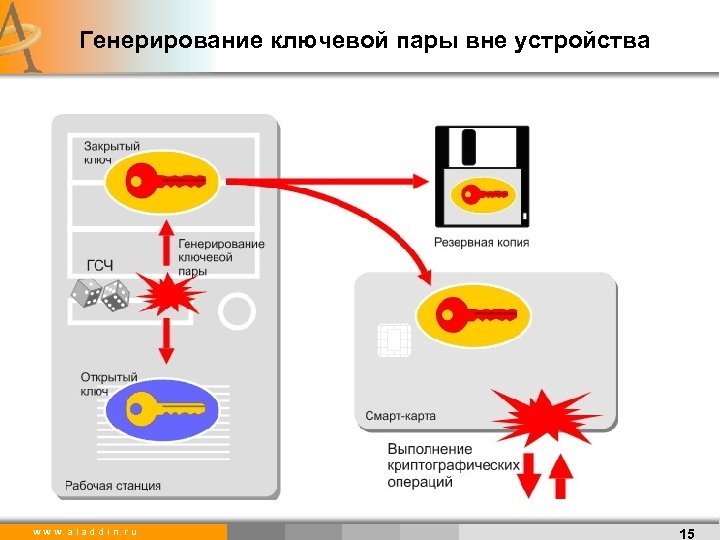 Генерирование ключевой пары вне устройства

Закрытый ключ

Генерирование ключевой пары

ГСЧ

Открытый ключ

Рабочая станция

Резервная копия

Смарт-карта

Выполнение криптографических операций

www.aladdin.ru

15